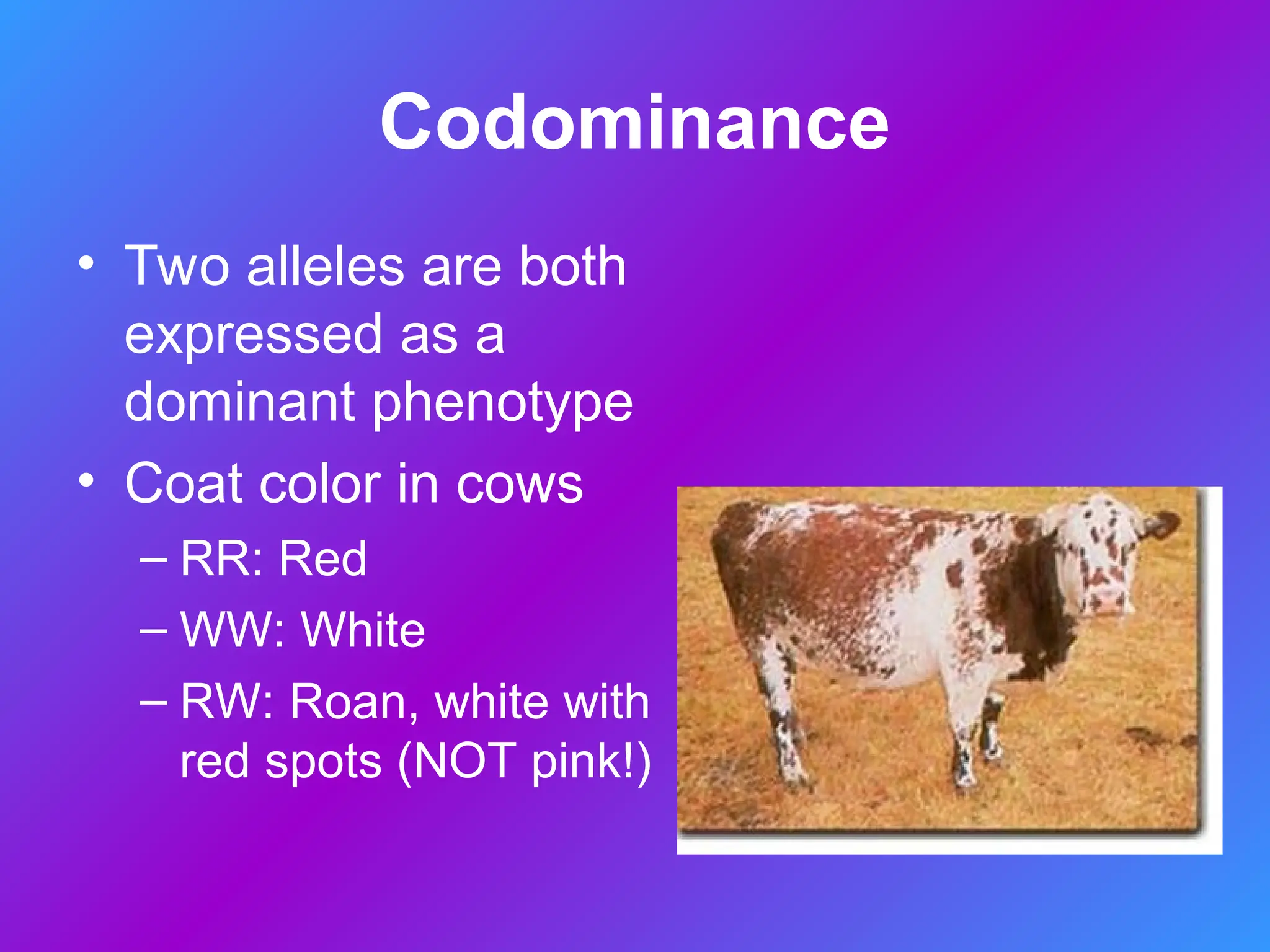 Codominance

• Two alleles are both expressed as a dominant phenotype

• Coat color in cows
 – RR: Red
 – WW: White
 – RW: Roan, white with red spots (NOT pink!)